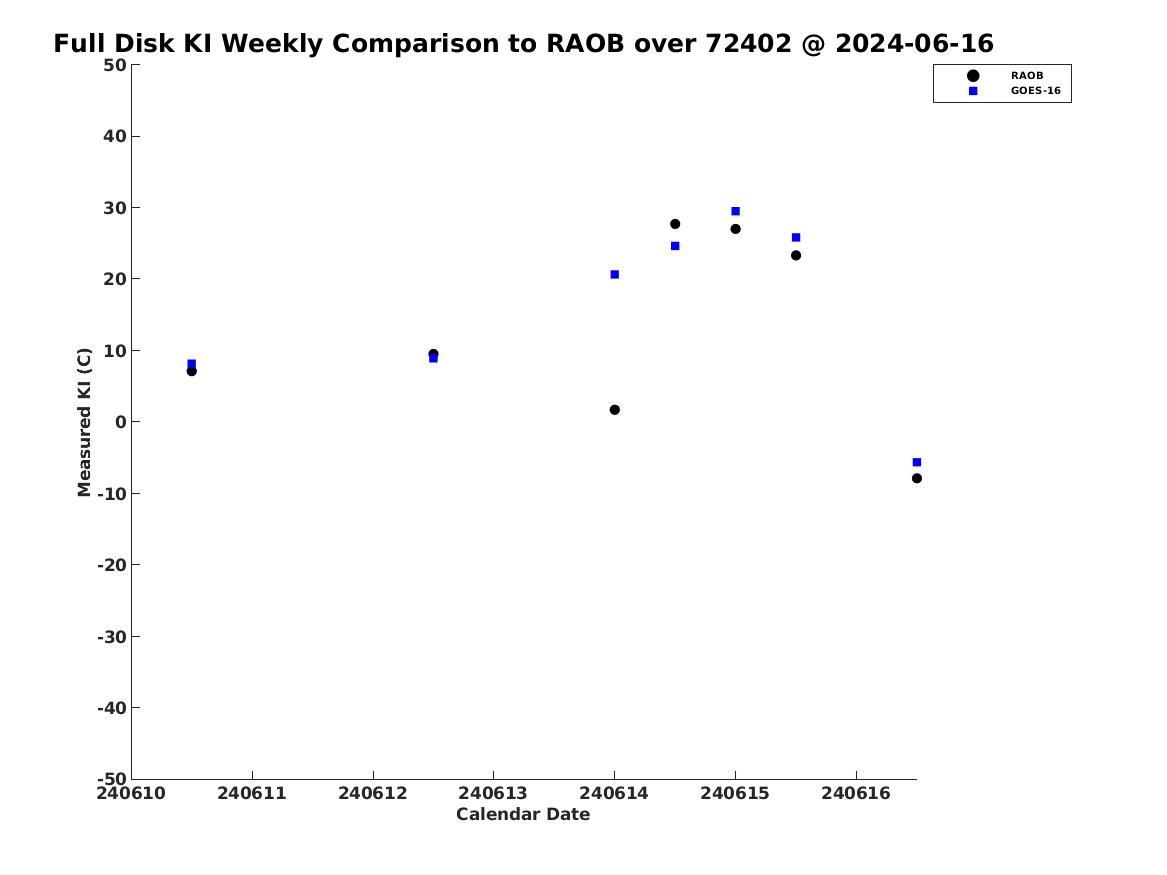 Full Disk KI Weekly Comparison to RAOB over 72402 @ 2024-06-16

RAOB
GOES-16

Measured KI (C)

50
40
30
20
10
0
-10
-20
-30
-40
-50

240610 240611 240612 240613 240614 240615 240616

Calendar Date